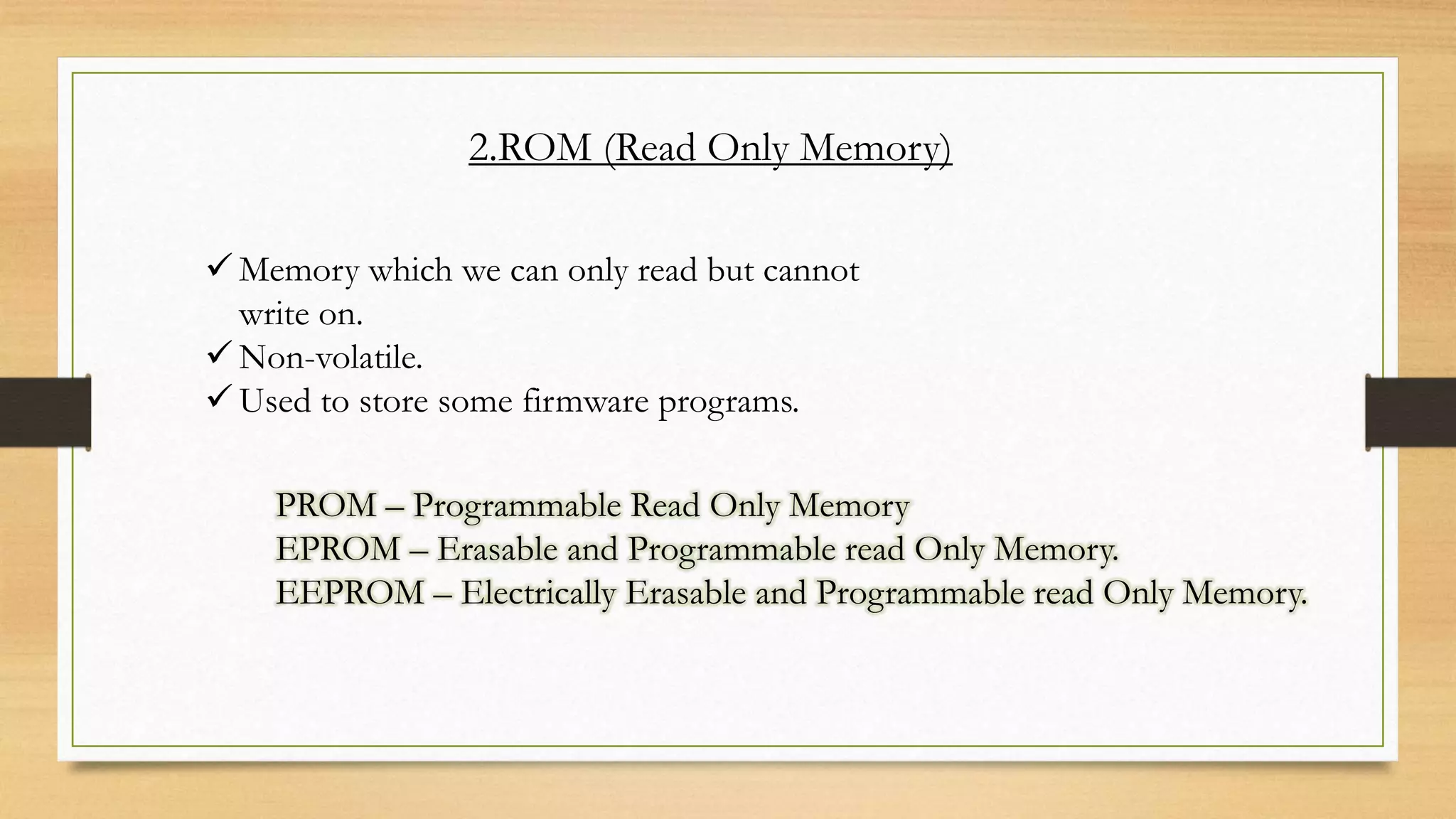 2.ROM (Read Only Memory)

✓ Memory which we can only read but cannot write on.
✓ Non-volatile.
✓ Used to store some firmware programs.

PROM – Programmable Read Only Memory
EPROM – Erasable and Programmable read Only Memory.
EEPROM – Electrically Erasable and Programmable read Only Memory.